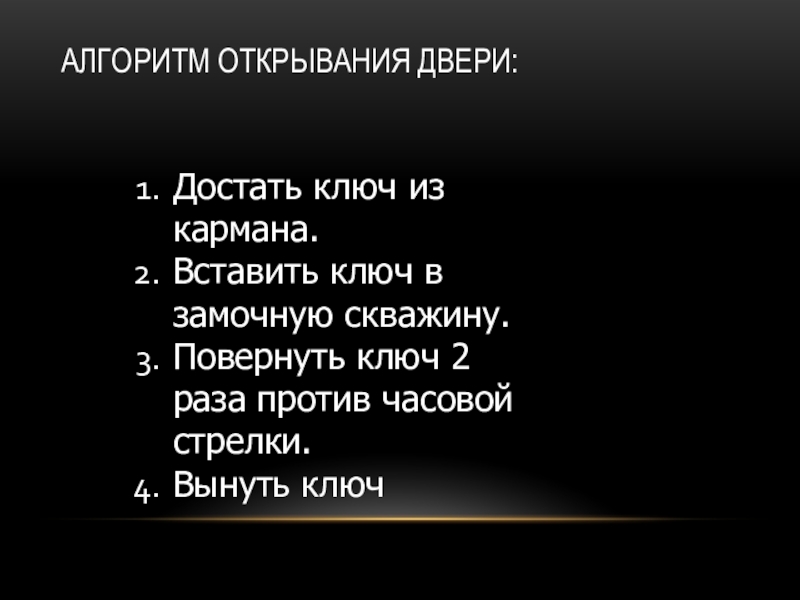 АЛГОРИТМ ОТКРЫВАНИЯ ДВЕРИ:

1. Достать ключ из кармана.
2. Вставить ключ в замочную скважину.
3. Повернуть ключ 2 раза против часовой стрелки.
4. Вынуть ключ